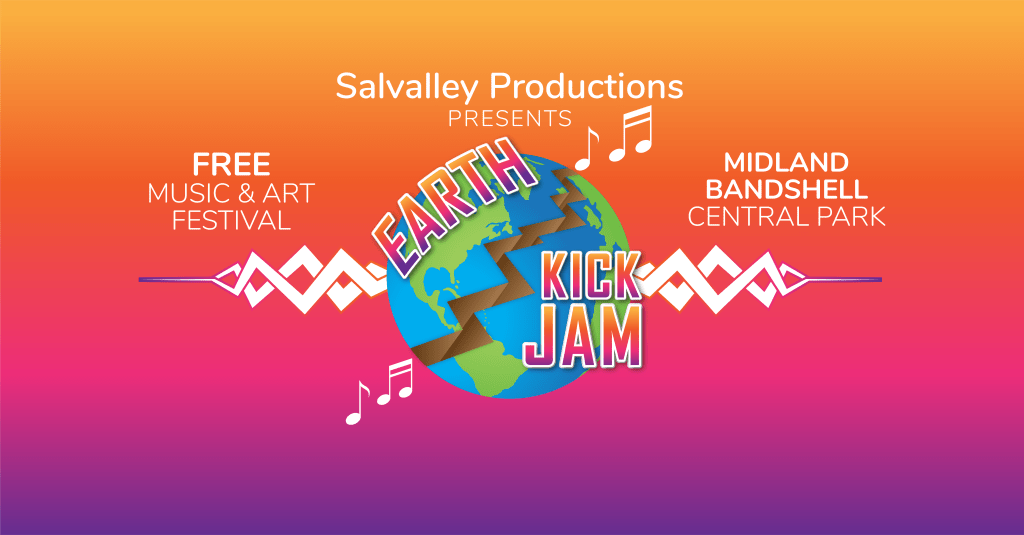 Salvalley Productions
PRESENTS

FREE
MUSIC & ART
FESTIVAL

EARTH
KICK
JAM

MIDLAND
BANDSHELL
CENTRAL PARK